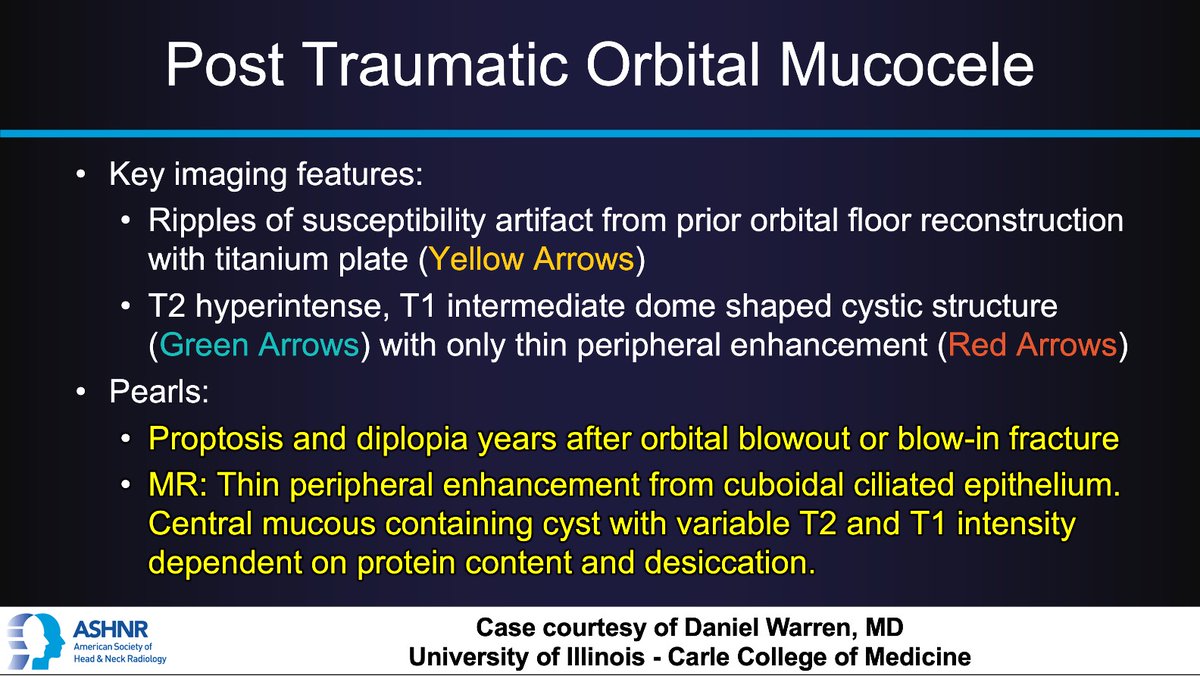 Post Traumatic Orbital Mucocele

• Key imaging features:
  • Ripples of susceptibility artifact from prior orbital floor reconstruction with titanium plate (Yellow Arrows)
  • T2 hyperintense, T1 intermediate dome shaped cystic structure (Green Arrows) with only thin peripheral enhancement (Red Arrows)
• Pearls:
  • Proptosis and diplopia years after orbital blowout or blow-in fracture
  • MR: Thin peripheral enhancement from cuboidal ciliated epithelium. Central mucous containing cyst with variable T2 and T1 intensity dependent on protein content and desiccation.

ASHNR
American Society of Head & Neck Radiology

Case courtesy of Daniel Warren, MD
University of Illinois - Carle College of Medicine